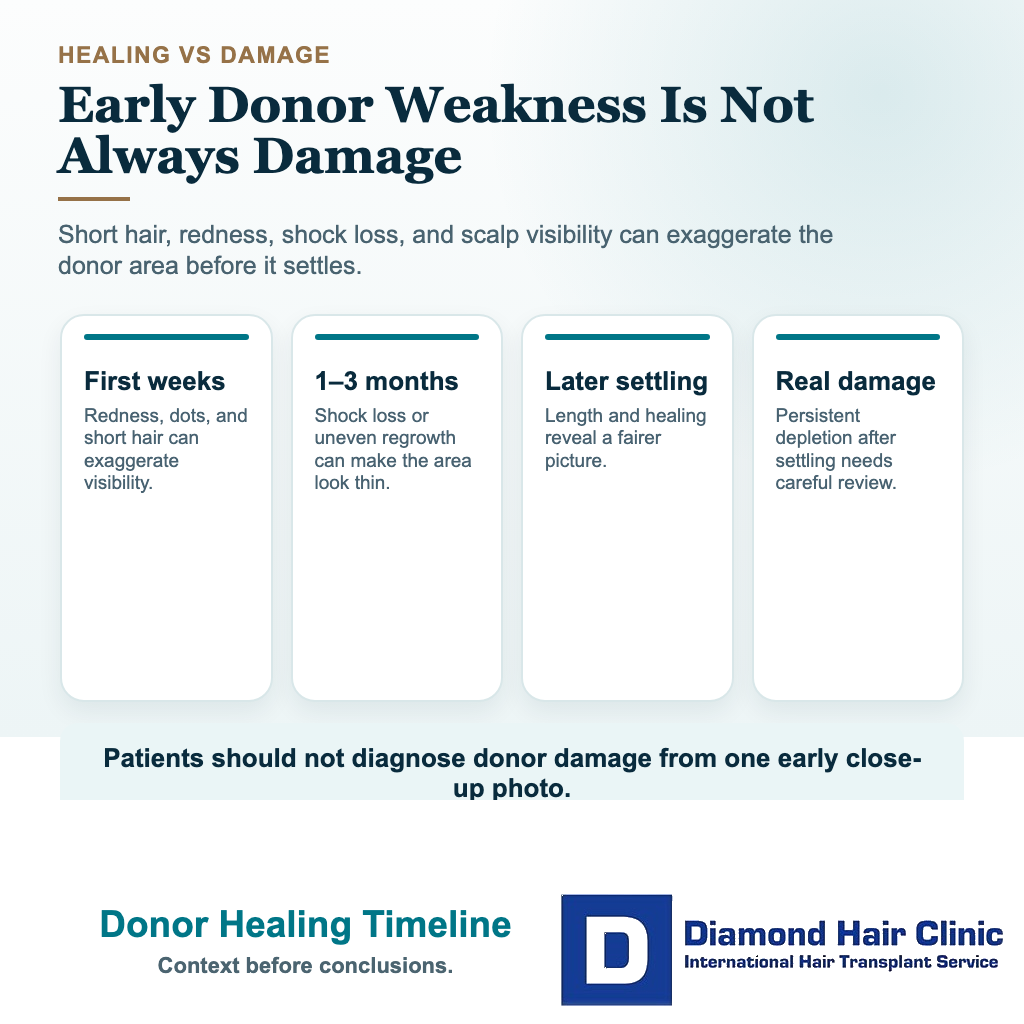 HEALING VS DAMAGE

Early Donor Weakness Is Not Always Damage

Short hair, redness, shock loss, and scalp visibility can exaggerate the donor area before it settles.

First weeks
Redness, dots, and short hair can exaggerate visibility.

1–3 months
Shock loss or uneven regrowth can make the area look thin.

Later settling
Length and healing reveal a fairer picture.

Real damage
Persistent depletion after settling needs careful review.

Patients should not diagnose donor damage from one early close-up photo.

Donor Healing Timeline
Context before conclusions.

D
Diamond Hair Clinic
International Hair Transplant Service